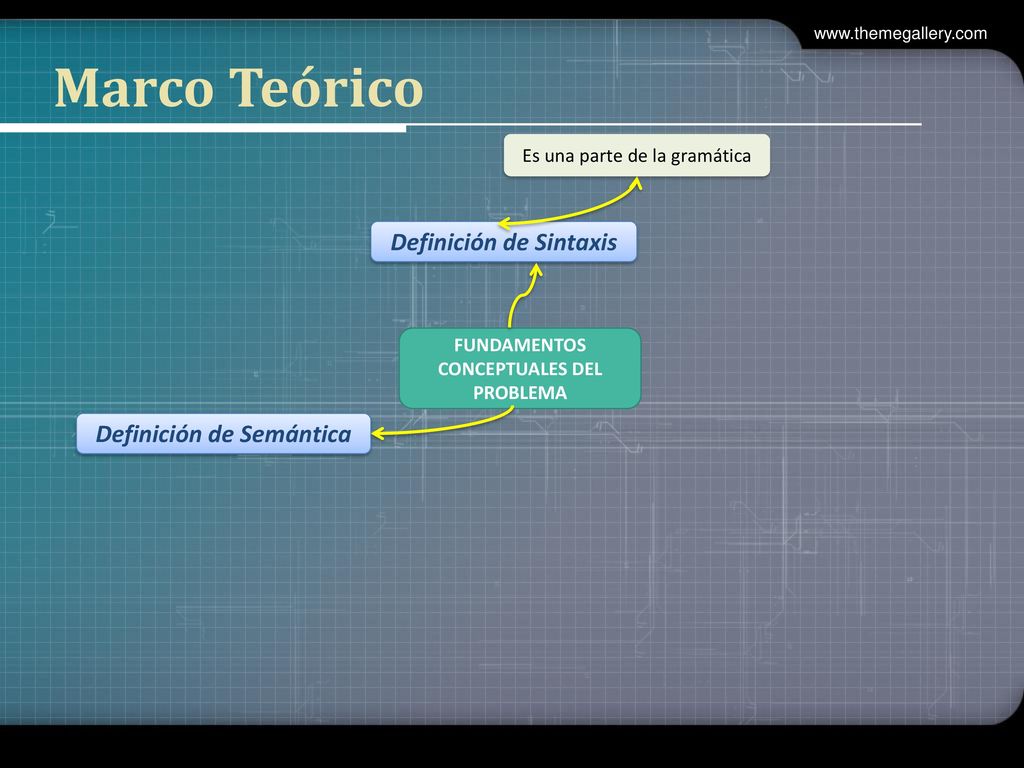 www.themegallery.com

Marco Teórico

Es una parte de la gramática

Definición de Sintaxis

FUNDAMENTOS CONCEPTUALES DEL PROBLEMA

Definición de Semántica